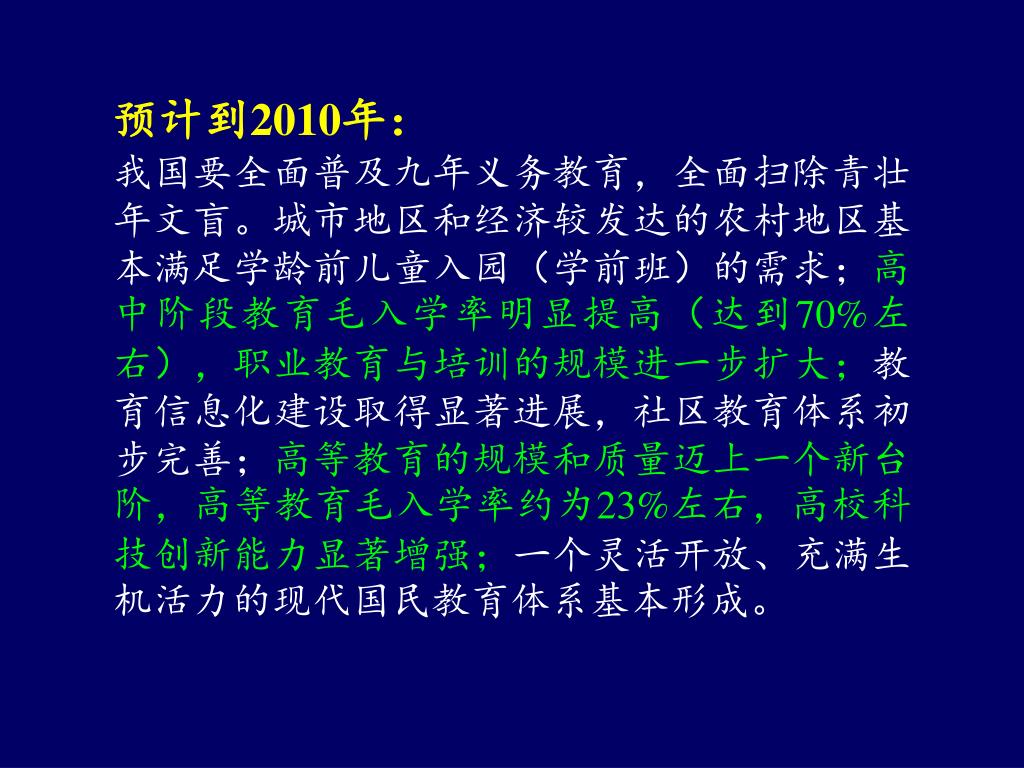 预计到2010年：
我国要全面普及九年义务教育，全面扫除青壮年文盲。城市地区和经济较发达的农村地区基本满足学龄前儿童入园（学前班）的需求；高中阶段教育毛入学率明显提高（达到70%左右），职业教育与培训的规模进一步扩大；教育信息化建设取得显著进展，社区教育体系初步完善；高等教育的规模和质量迈上一个新台阶，高等教育毛入学率约为23%左右，高校科技创新能力显著增强；一个灵活开放、充满生机活力的现代国民教育体系基本形成。